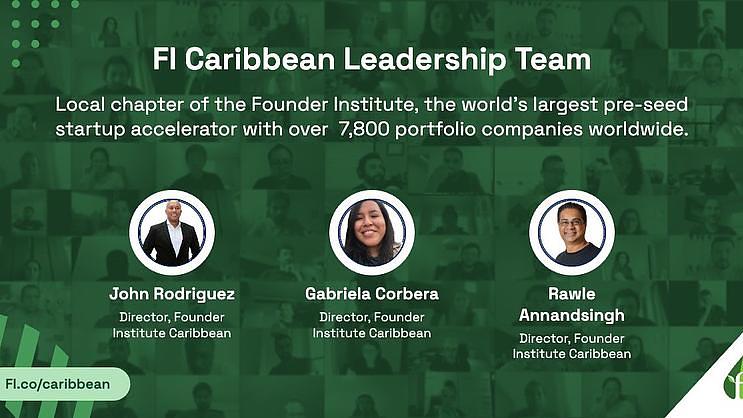 FI Caribbean Leadership Team

Local chapter of the Founder Institute, the world's largest pre-seed startup accelerator with over 7,800 portfolio companies worldwide.

John Rodriguez
Director, Founder Institute Caribbean

Gabriela Corbera
Director, Founder Institute Caribbean

Rawle Annandsingh
Director, Founder Institute Caribbean

FI.co/caribbean